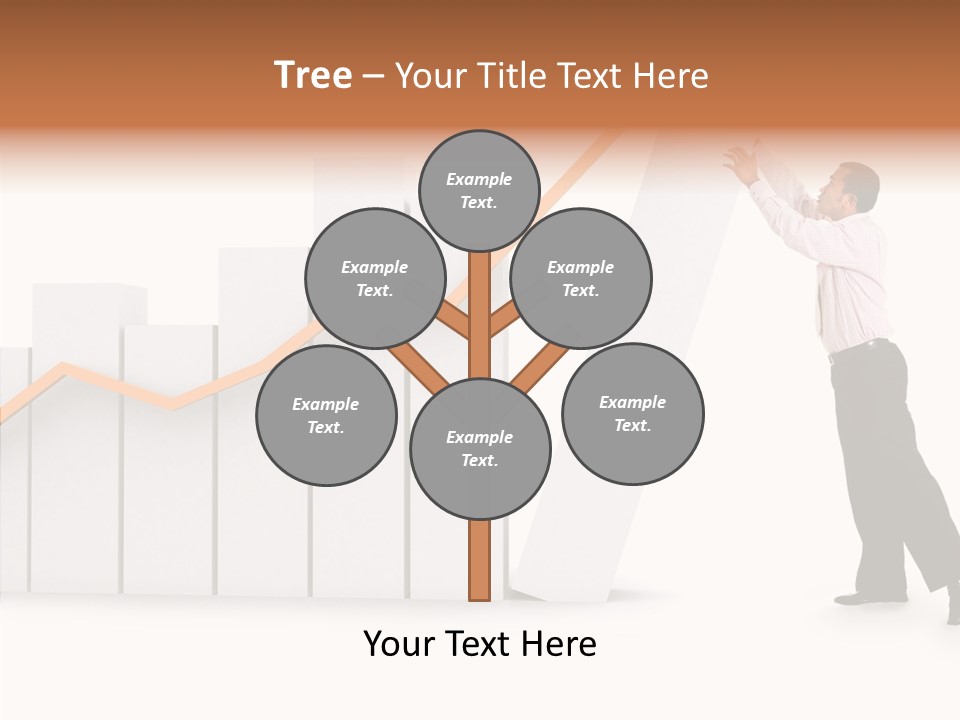 Tree – Your Title Text Here

Example Text.

Example Text.

Example Text.

Example Text.

Example Text.

Example Text.

Your Text Here